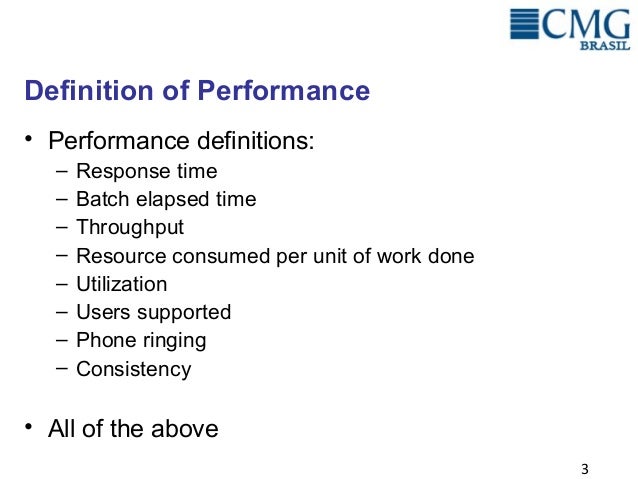 CMG
BRASIL

Definition of Performance

• Performance definitions:
– Response time
– Batch elapsed time
– Throughput
– Resource consumed per unit of work done
– Utilization
– Users supported
– Phone ringing
– Consistency

• All of the above

3